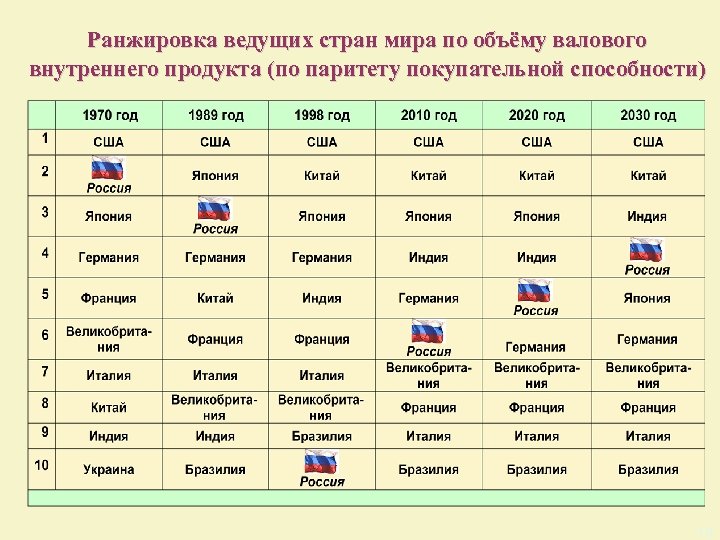 Ранжировка ведущих стран мира по объёму валового внутреннего продукта (по паритету покупательной способности)

| | 1970 год | 1989 год | 1998 год | 2010 год | 2020 год | 2030 год |
|---|---|---|---|---|---|---|
| 1 | США | США | США | США | США | США |
| 2 | Россия | Япония | Китай | Китай | Китай | Китай |
| 3 | Япония | Россия | Япония | Япония | Япония | Индия |
| 4 | Германия | Германия | Германия | Индия | Индия | Россия |
| 5 | Франция | Китай | Индия | Германия | Россия | Япония |
| 6 | Великобритания | Франция | Франция | Россия | Германия | Германия |
| 7 | Италия | Италия | Италия | Великобритания | Великобритания | Великобритания |
| 8 | Китай | Великобритания | Великобритания | Франция | Франция | Франция |
| 9 | Индия | Индия | Бразилия | Италия | Италия | Италия |
| 10 | Украина | Бразилия | Россия | Бразилия | Бразилия | Бразилия |